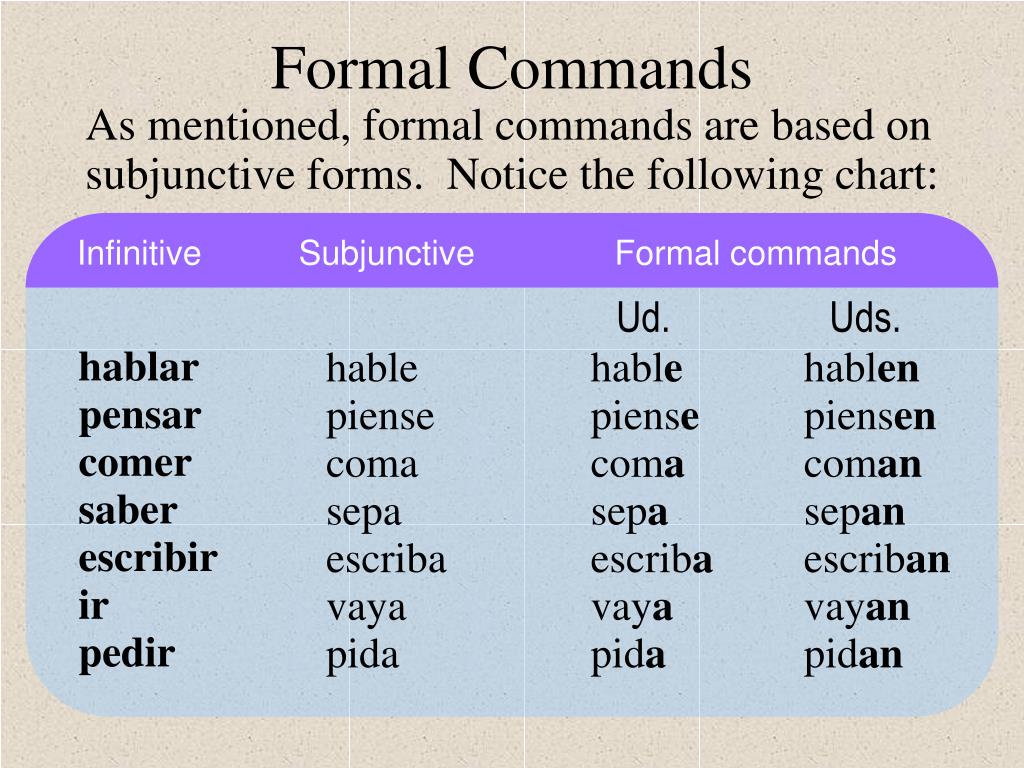 Formal Commands

As mentioned, formal commands are based on subjunctive forms. Notice the following chart:

| Infinitive | Subjunctive | Formal commands | |
|---|---|---|---|
| | | Ud. | Uds. |
| hablar | hable | hable | hablen |
| pensar | piense | piense | piensen |
| comer | coma | coma | coman |
| saber | sepa | sepa | sepan |
| escribir | escriba | escriba | escriban |
| ir | vaya | vaya | vayan |
| pedir | pida | pida | pidan |